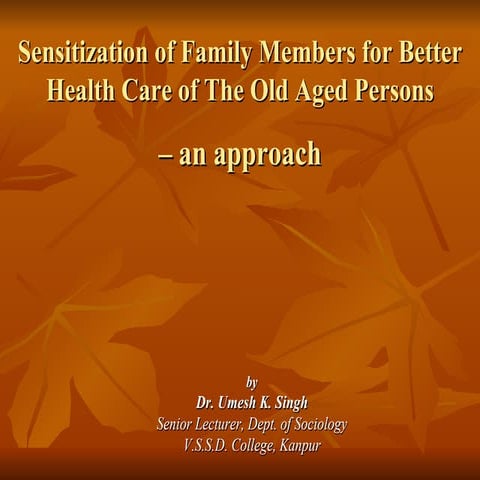 Sensitization of Family Members for Better Health Care of The Old Aged Persons

– an approach

by
Dr. Umesh K. Singh
Senior Lecturer, Dept. of Sociology
V.S.S.D. College, Kanpur